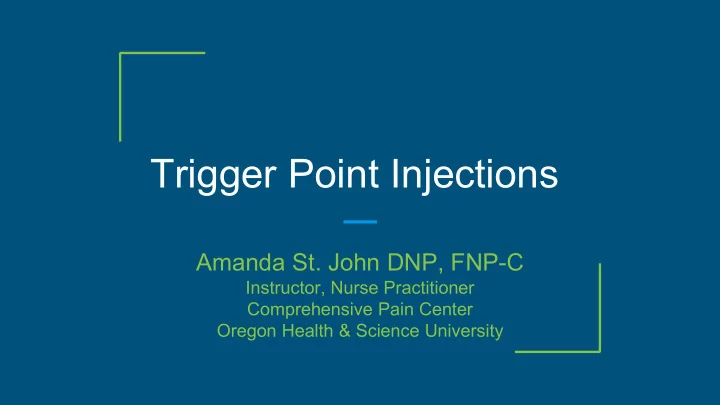 Trigger Point Injections

Amanda St. John DNP, FNP-C
Instructor, Nurse Practitioner
Comprehensive Pain Center
Oregon Health & Science University